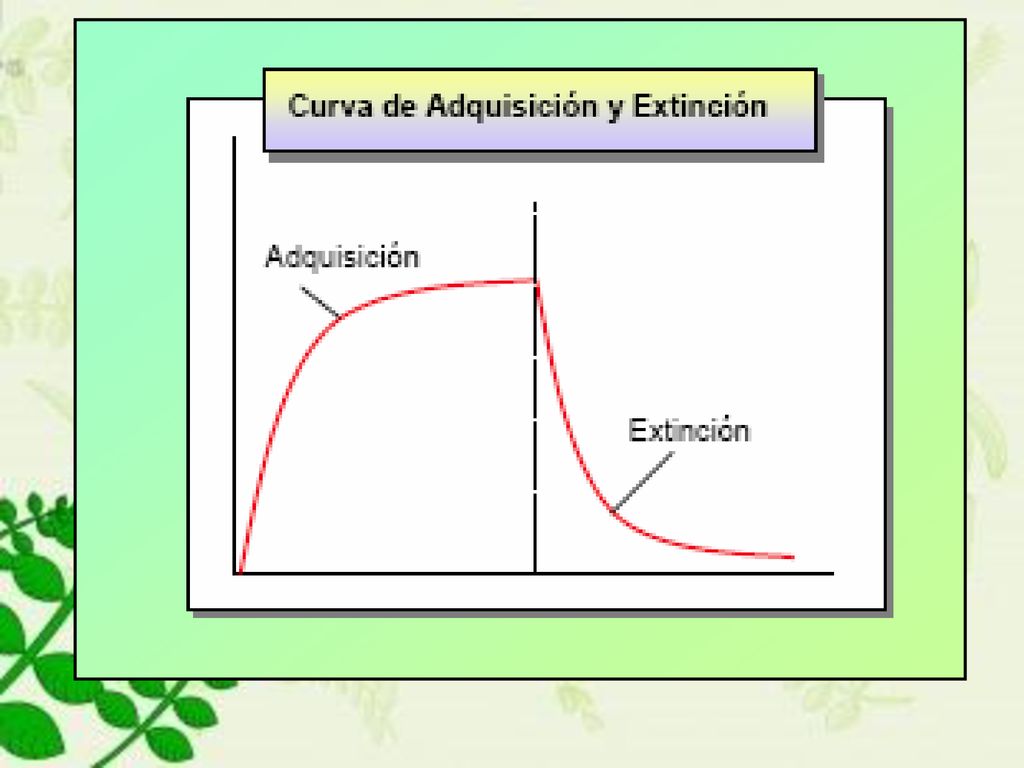 Curva de Adquisición y Extinción

Adquisición

Extinción